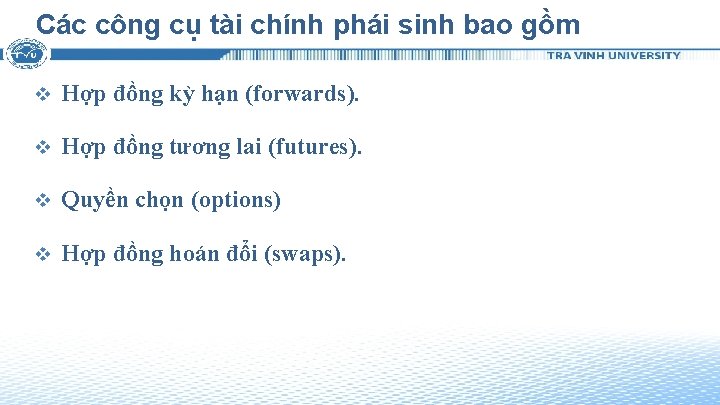 Các công cụ tài chính phái sinh bao gồm

TVU

TRA VINH UNIVERSITY

❖ Hợp đồng kỳ hạn (forwards).

❖ Hợp đồng tương lai (futures).

❖ Quyền chọn (options)

❖ Hợp đồng hoán đổi (swaps).